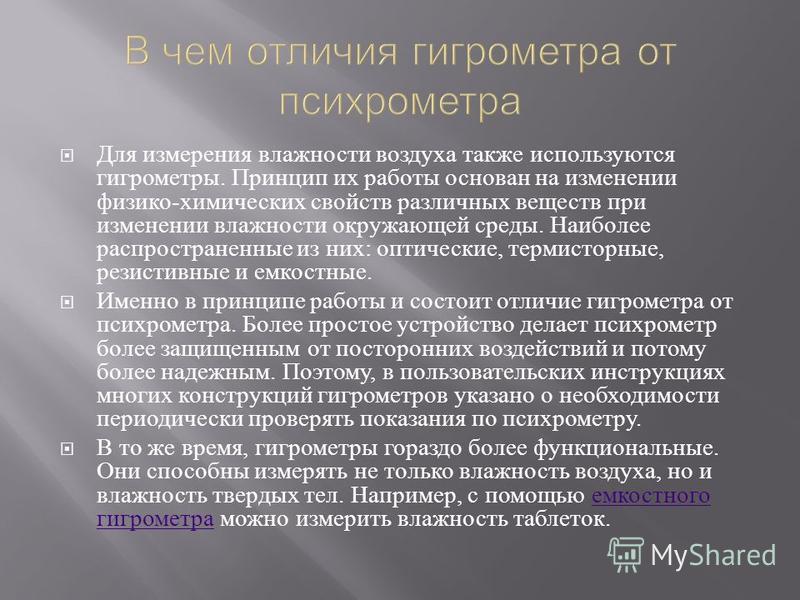 В чем отличия гигрометра от психрометра

Для измерения влажности воздуха также используются гигрометры. Принцип их работы основан на изменении физико-химических свойств различных веществ при изменении влажности окружающей среды. Наиболее распространенные из них: оптические, термисторные, резистивные и емкостные.

Именно в принципе работы и состоит отличие гигрометра от психрометра. Более простое устройство делает психрометр более защищенным от посторонних воздействий и потому более надежным. Поэтому, в пользовательских инструкциях многих конструкций гигрометров указано о необходимости периодически проверять показания по психрометру.

В то же время, гигрометры гораздо более функциональные. Они способны измерять не только влажность воздуха, но и влажность твердых тел. Например, с помощью емкостного гигрометра можно измерить влажность таблеток.

MyShared